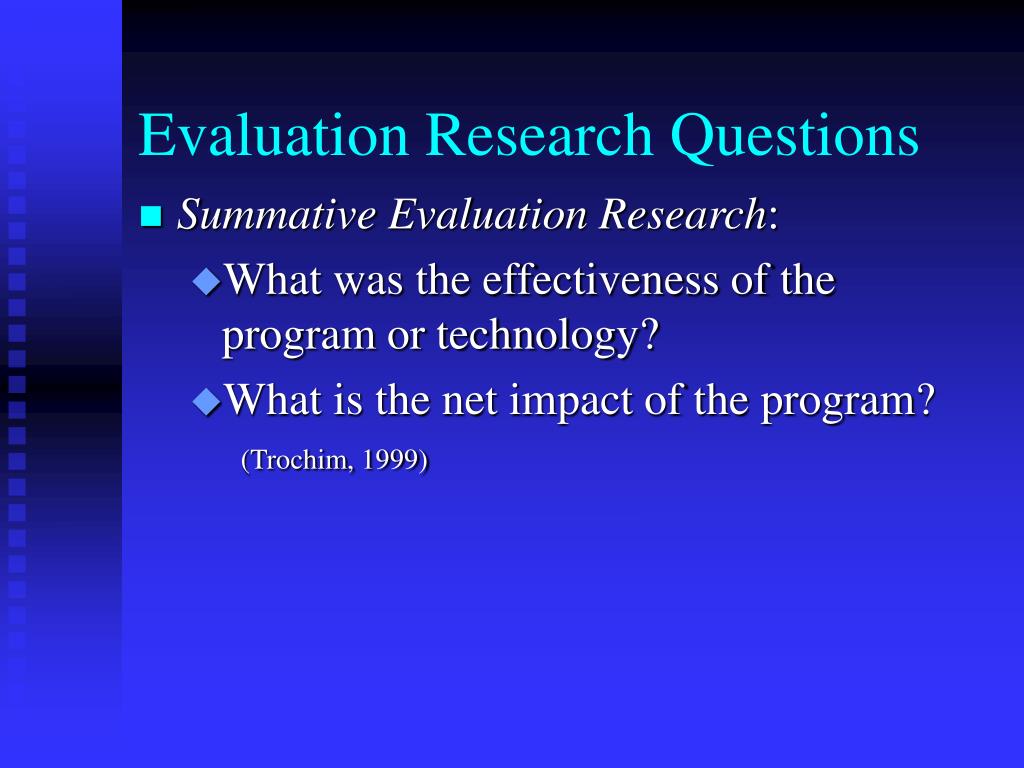 Evaluation Research Questions

Summative Evaluation Research:

What was the effectiveness of the program or technology?

What is the net impact of the program?

(Trochim, 1999)